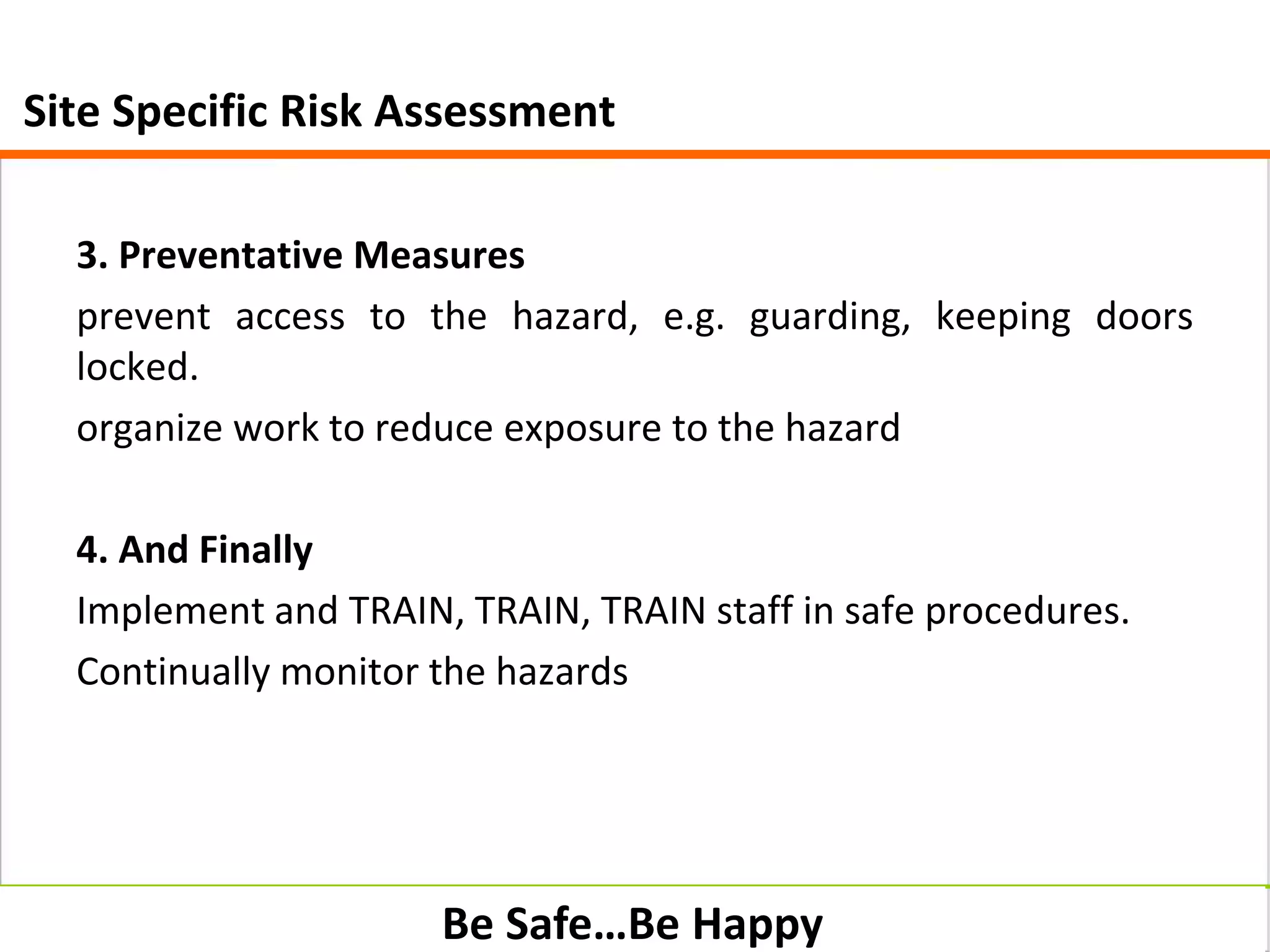 Site Specific Risk Assessment

3. Preventative Measures

prevent access to the hazard, e.g. guarding, keeping doors locked.

organize work to reduce exposure to the hazard

4. And Finally

Implement and TRAIN, TRAIN, TRAIN staff in safe procedures.

Continually monitor the hazards

Be Safe…Be Happy